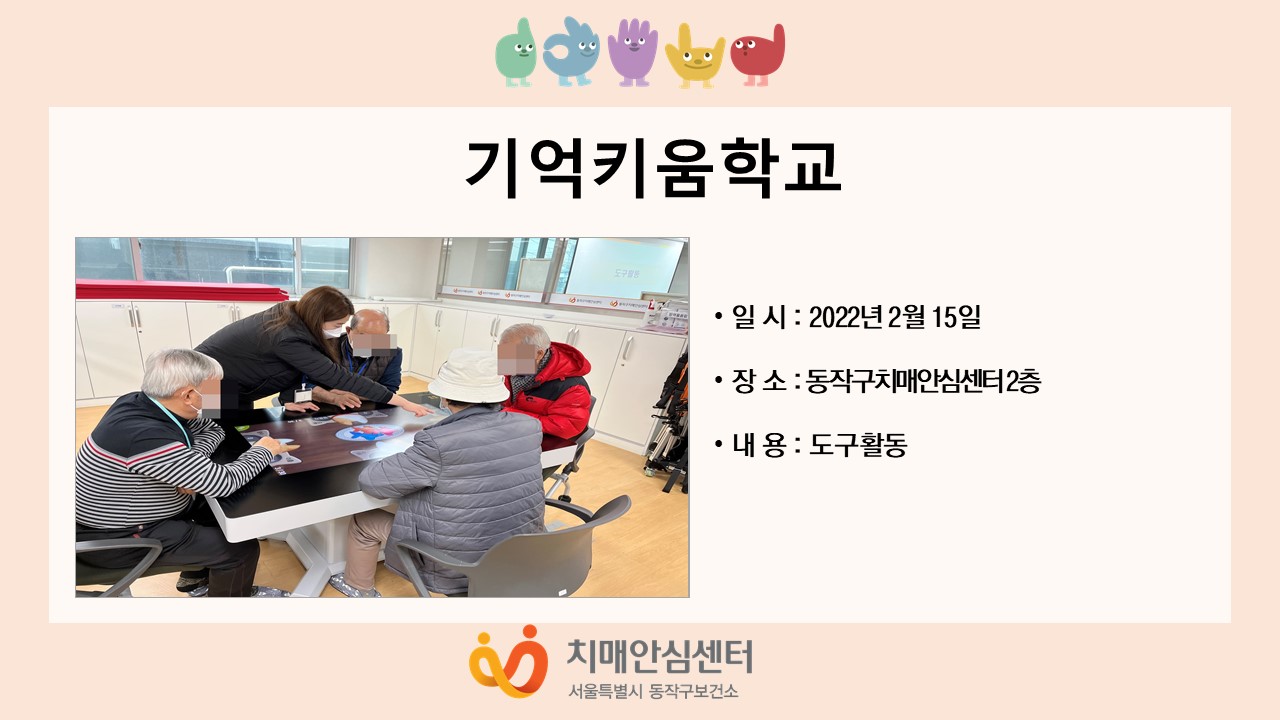 기억키움학교

도구활동

• 일 시 : 2022년 2월 15일

• 장 소 : 동작구치매안심센터 2층

• 내 용 : 도구활동

치매안심센터
서울특별시 동작구보건소